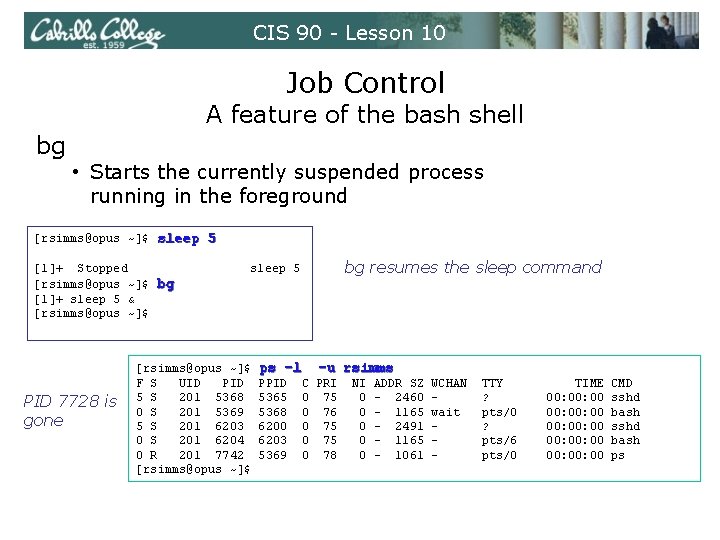 Cabrillo College est. 1959

CIS 90 - Lesson 10

Job Control
A feature of the bash shell

bg

• Starts the currently suspended process running in the foreground

[rsimms@opus ~]$ sleep 5

[1]+ Stopped sleep 5
[rsimms@opus ~]$ bg
[1]+ sleep 5 &
[rsimms@opus ~]$

bg resumes the sleep command

PID 7728 is gone

[rsimms@opus ~]$ ps -l -u rsimms

| F | S | UID | PID | PPID | C | PRI | NI | ADDR | SZ | WCHAN | TTY | TIME | CMD |
|---|---|---|---|---|---|---|---|---|---|---|---|---|---|
| 5 | S | 201 | 5368 | 5365 | 0 | 75 | 0 | - | 2460 | - | ? | 00:00:00 | sshd |
| 0 | S | 201 | 5369 | 5368 | 0 | 76 | 0 | - | 1165 | wait | pts/0 | 00:00:00 | bash |
| 5 | S | 201 | 6203 | 6200 | 0 | 75 | 0 | - | 2491 | - | ? | 00:00:00 | sshd |
| 0 | S | 201 | 6204 | 6203 | 0 | 75 | 0 | - | 1165 | - | pts/6 | 00:00:00 | bash |
| 0 | R | 201 | 7742 | 5369 | 0 | 78 | 0 | - | 1061 | - | pts/0 | 00:00:00 | ps |

[rsimms@opus ~]$